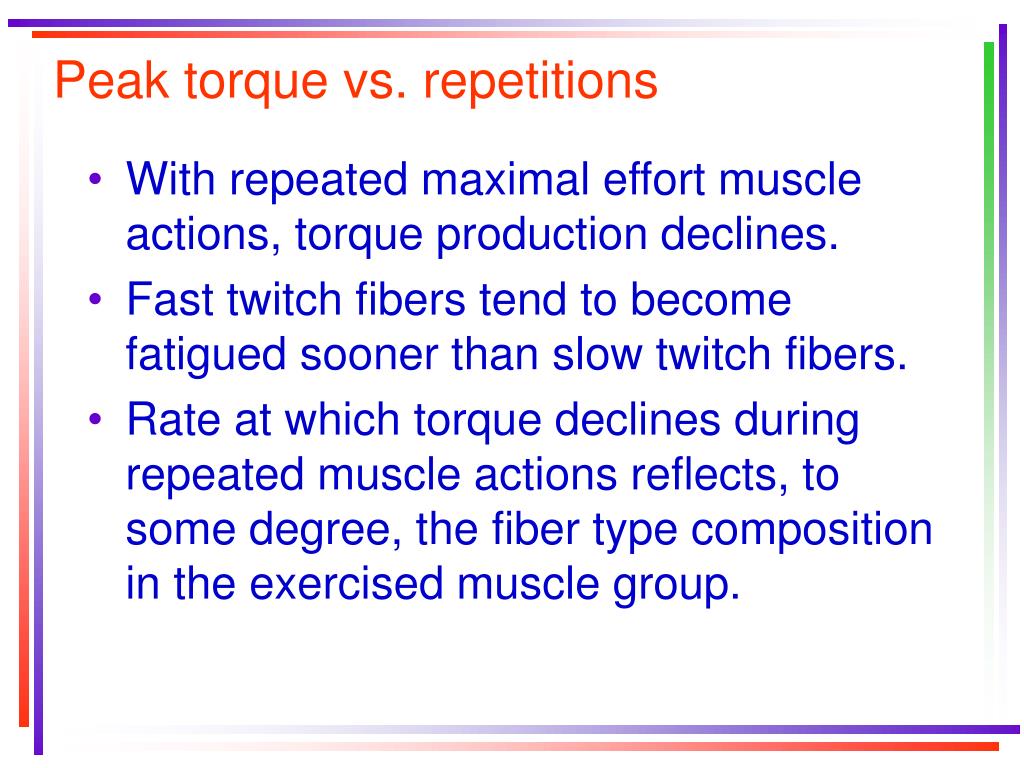 Peak torque vs. repetitions

• With repeated maximal effort muscle actions, torque production declines.

• Fast twitch fibers tend to become fatigued sooner than slow twitch fibers.

• Rate at which torque declines during repeated muscle actions reflects, to some degree, the fiber type composition in the exercised muscle group.